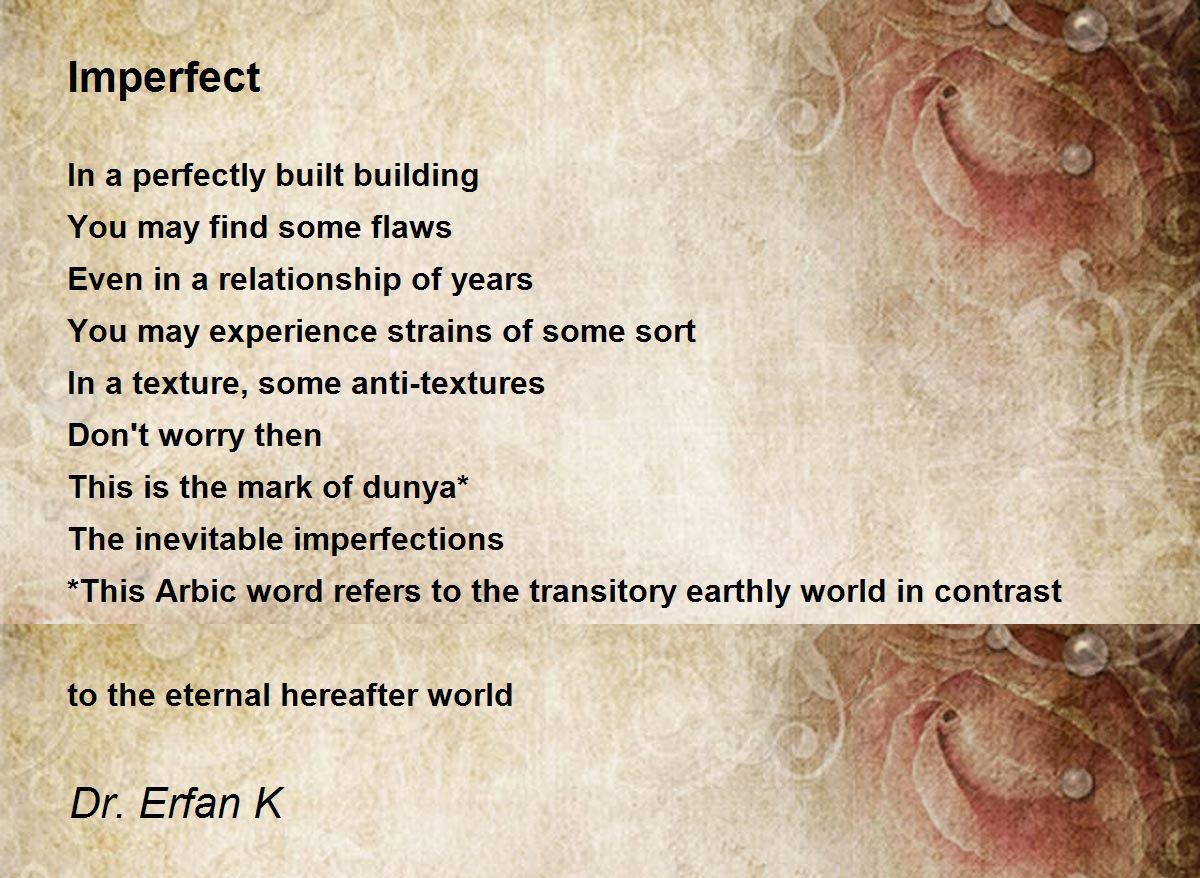 Imperfect

In a perfectly built building
You may find some flaws
Even in a relationship of years
You may experience strains of some sort
In a texture, some anti-textures
Don't worry then
This is the mark of dunya*
The inevitable imperfections
*This Arbic word refers to the transitory earthly world in contrast

to the eternal hereafter world

Dr. Erfan K